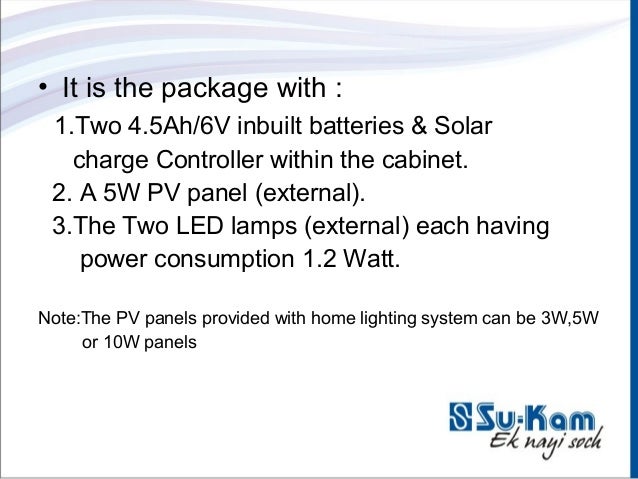 • It is the package with :

1.Two 4.5Ah/6V inbuilt batteries & Solar charge Controller within the cabinet.

2. A 5W PV panel (external).

3.The Two LED lamps (external) each having power consumption 1.2 Watt.

Note:The PV panels provided with home lighting system can be 3W,5W or 10W panels

Su-Kam
Ek nayi soch